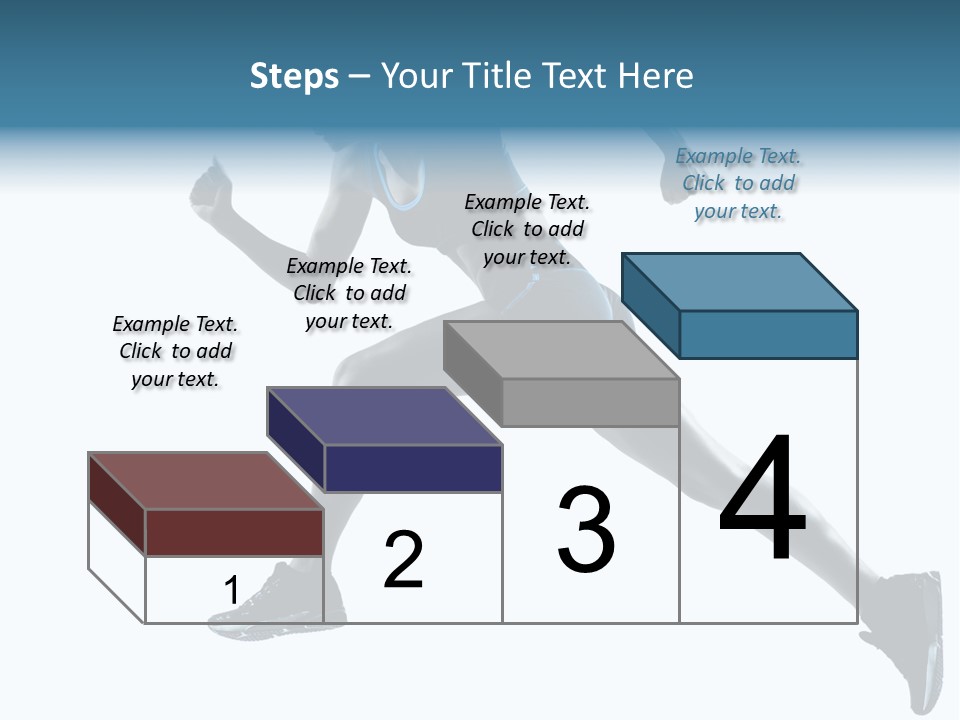 Steps – Your Title Text Here

Example Text. Click to add your text.

Example Text. Click to add your text.

Example Text. Click to add your text.

Example Text. Click to add your text.

1

2

3

4